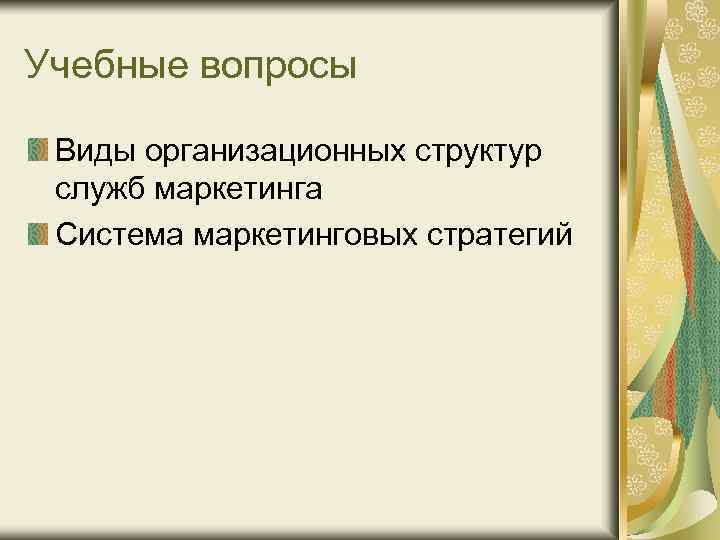 Учебные вопросы

Виды организационных структур служб маркетинга

Система маркетинговых стратегий